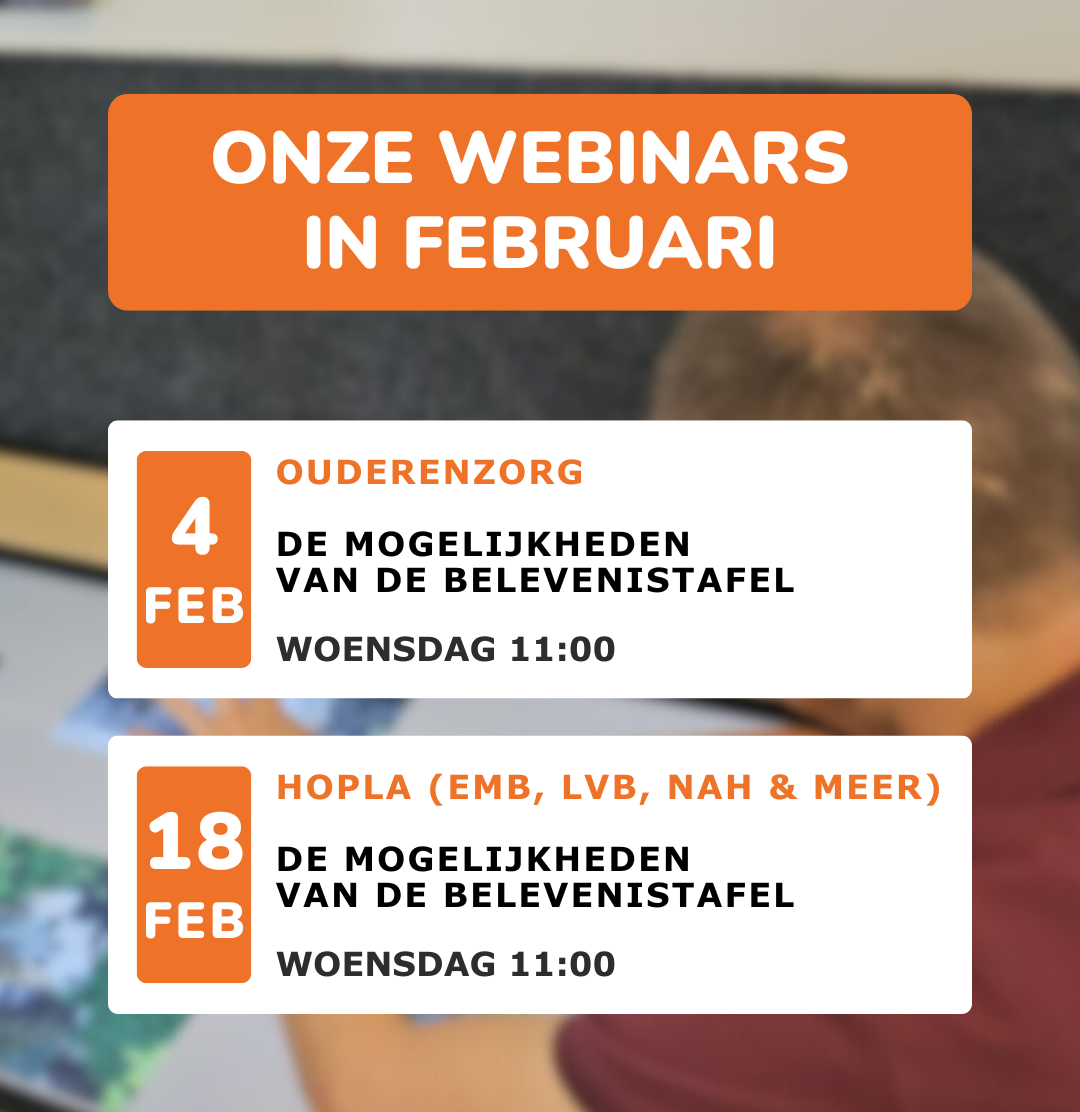 ONZE WEBINARS IN FEBRUARI

4 FEB

OUDERENZORG

DE MOGELIJKHEDEN VAN DE BELEVENISTAFEL

WOENSDAG 11:00

18 FEB

HOPLA (EMB, LVB, NAH & MEER)

DE MOGELIJKHEDEN VAN DE BELEVENISTAFEL

WOENSDAG 11:00